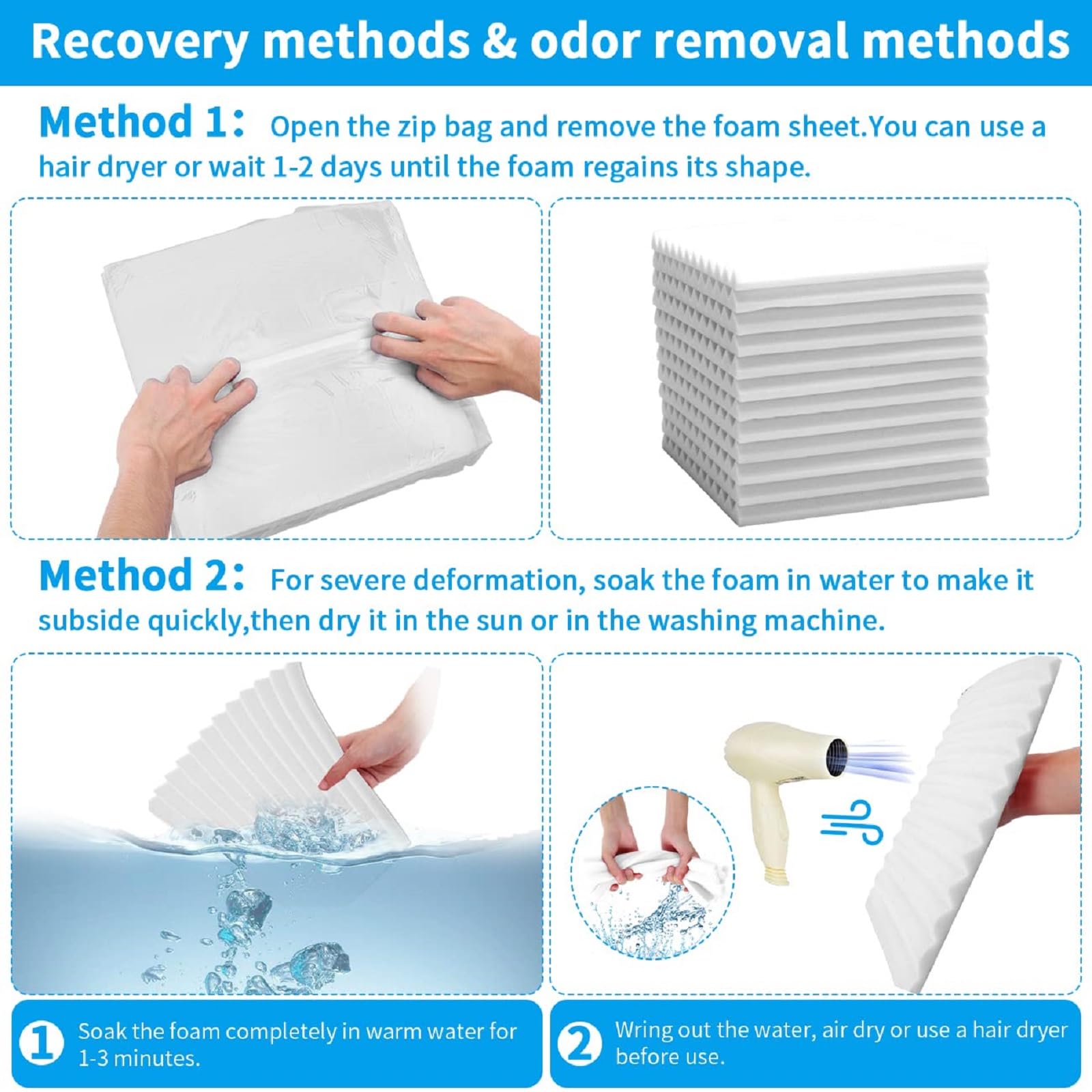 Recovery methods & odor removal methods

Method 1: Open the zip bag and remove the foam sheet.You can use a hair dryer or wait 1-2 days until the foam regains its shape.

Method 2: For severe deformation, soak the foam in water to make it subside quickly,then dry it in the sun or in the washing machine.

1 Soak the foam completely in warm water for 1-3 minutes.

2 Wring out the water, air dry or use a hair dryer before use.